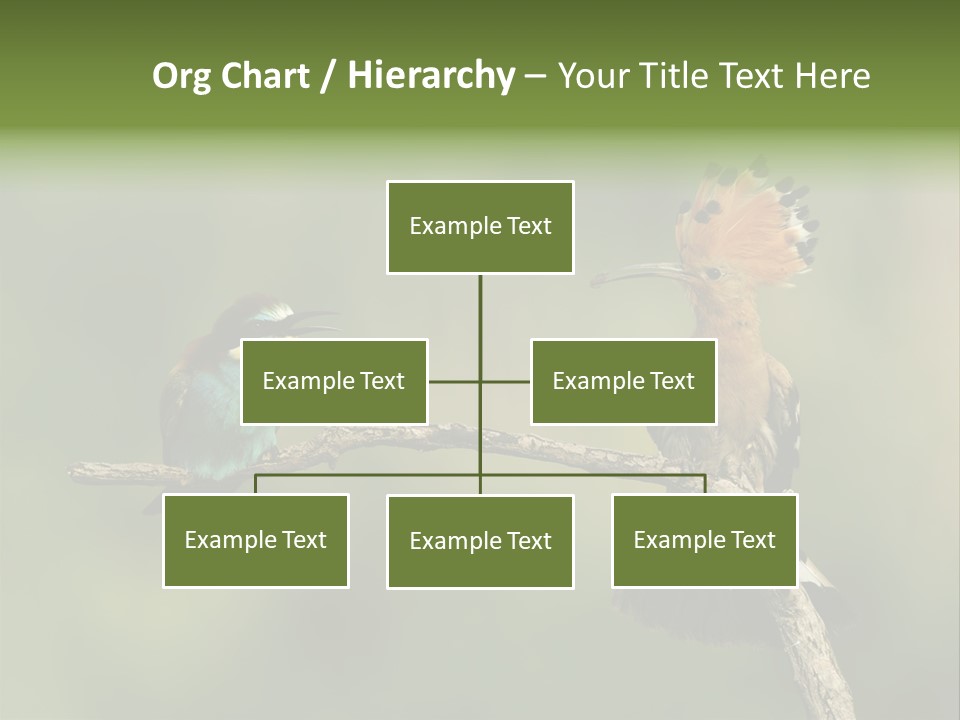 Org Chart / Hierarchy – Your Title Text Here

Example Text

Example Text

Example Text

Example Text

Example Text

Example Text